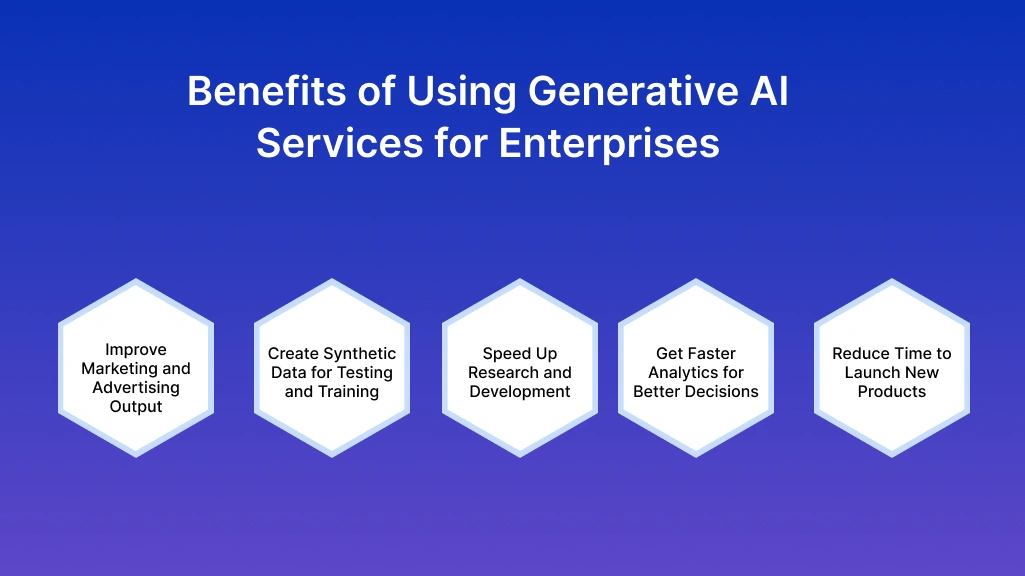 Benefits of Using Generative AI Services for Enterprises

Improve Marketing and Advertising Output

Create Synthetic Data for Testing and Training

Speed Up Research and Development

Get Faster Analytics for Better Decisions

Reduce Time to Launch New Products